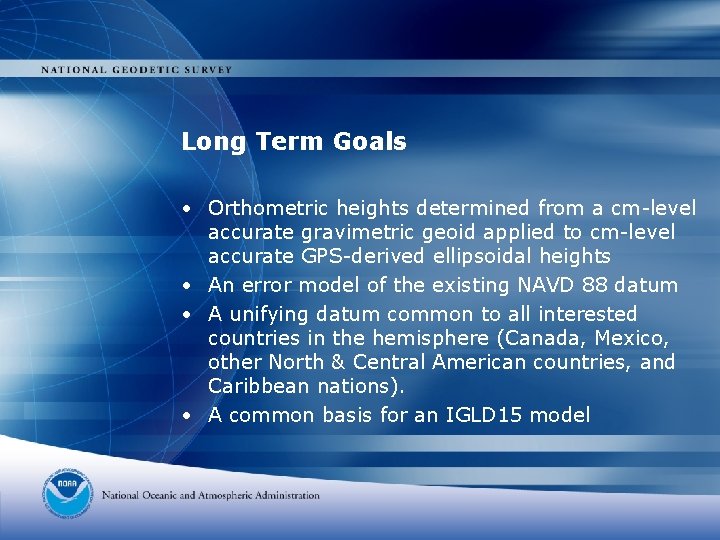 NATIONAL GEODETIC SURVEY

Long Term Goals

• Orthometric heights determined from a cm-level accurate gravimetric geoid applied to cm-level accurate GPS-derived ellipsoidal heights
• An error model of the existing NAVD 88 datum
• A unifying datum common to all interested countries in the hemisphere (Canada, Mexico, other North & Central American countries, and Caribbean nations).
• A common basis for an IGLD15 model

NOAA

National Oceanic and Atmospheric Administration